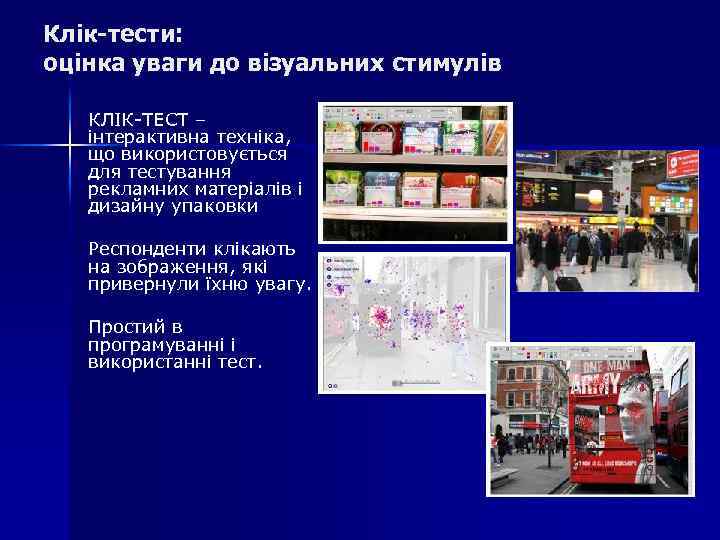 Клік-тести:
оцінка уваги до візуальних стимулів

КЛІК-ТЕСТ – інтерактивна техніка, що використовується для тестування рекламних матеріалів і дизайну упаковки

Респонденти клікають на зображення, які привернули їхню увагу.

Простий в програмуванні і використанні тест.

ONE MAN ARMY